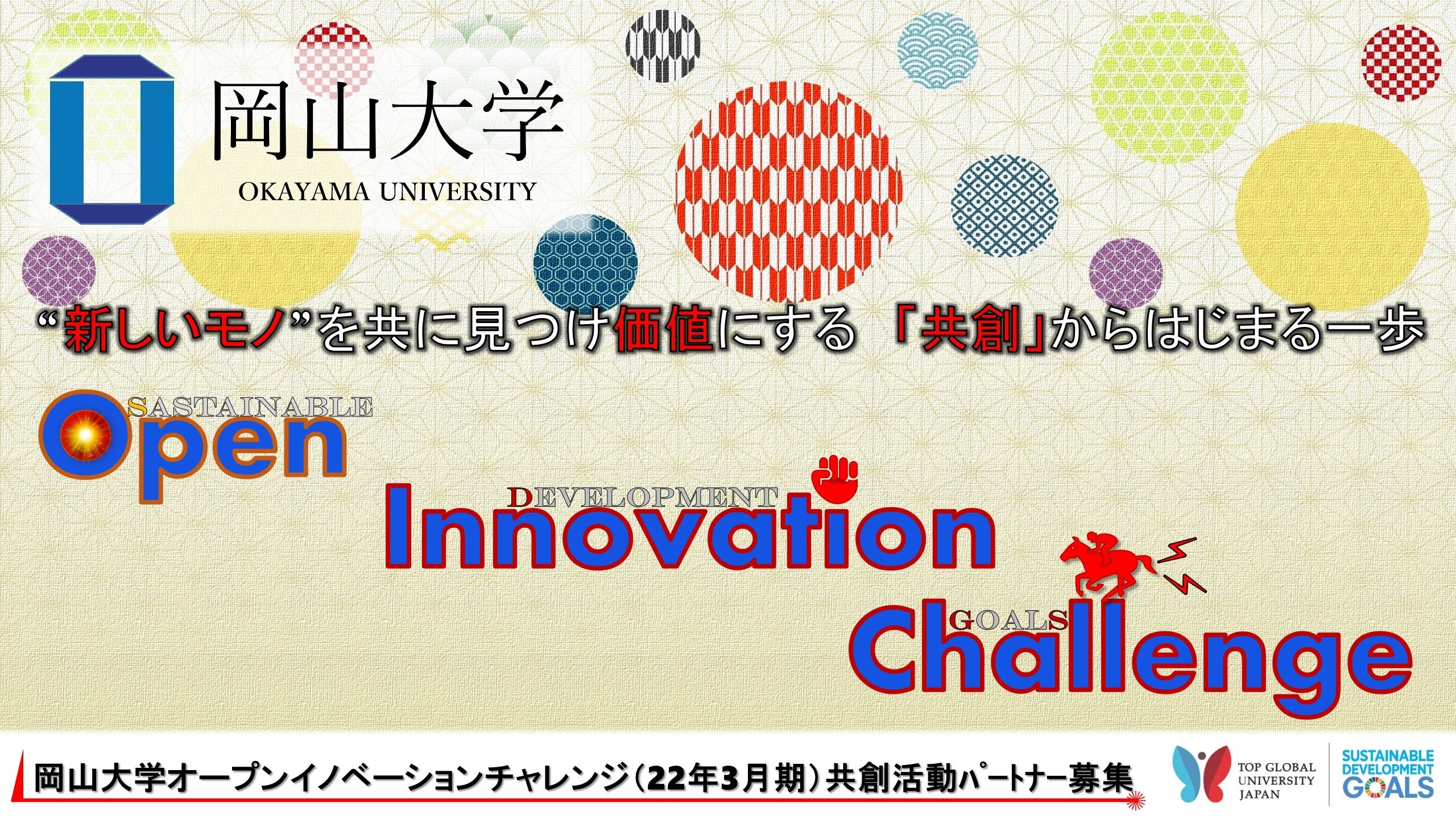 岡山大学
OKAYAMA UNIVERSITY

“新しいモノ”を共に見つけ価値にする 「共創」からはじまる一歩

SASTAINABLE
Open

DEVELOPMENT
Innovation

GOALS
Challenge

岡山大学オープンイノベーションチャレンジ（22年3月期）共創活動パートナー募集

TOP GLOBAL UNIVERSITY JAPAN

SUSTAINABLE DEVELOPMENT GOALS